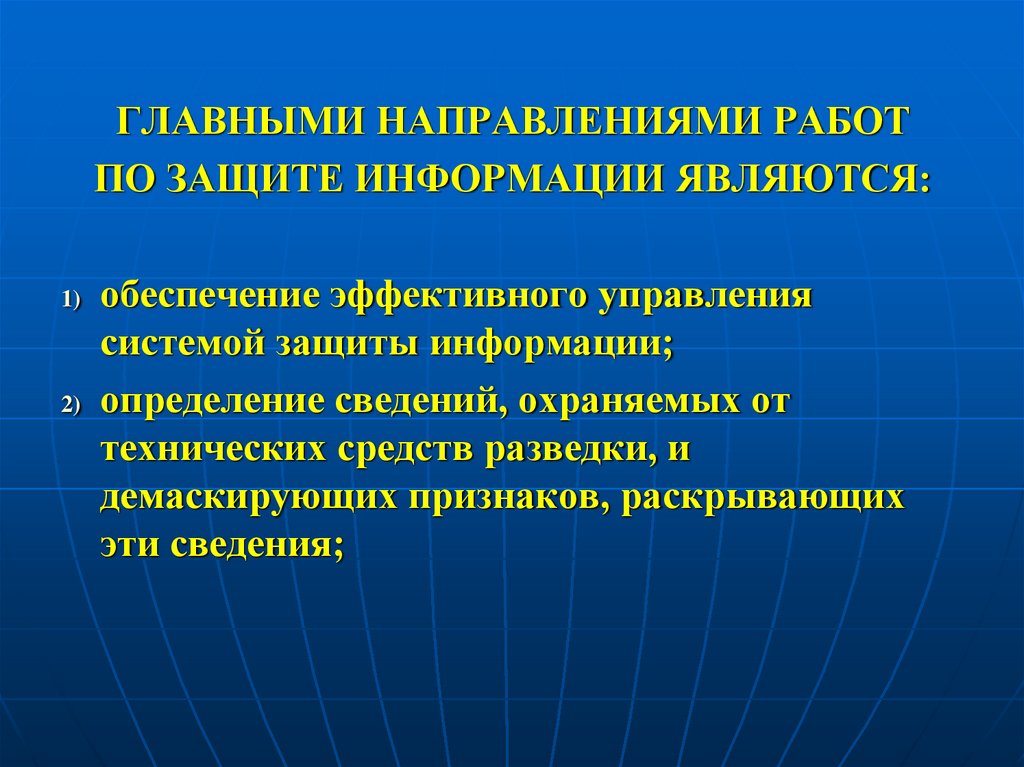 ГЛАВНЫМИ НАПРАВЛЕНИЯМИ РАБОТ ПО ЗАЩИТЕ ИНФОРМАЦИИ ЯВЛЯЮТСЯ:

1) обеспечение эффективного управления системой защиты информации;

2) определение сведений, охраняемых от технических средств разведки, и демаскирующих признаков, раскрывающих эти сведения;